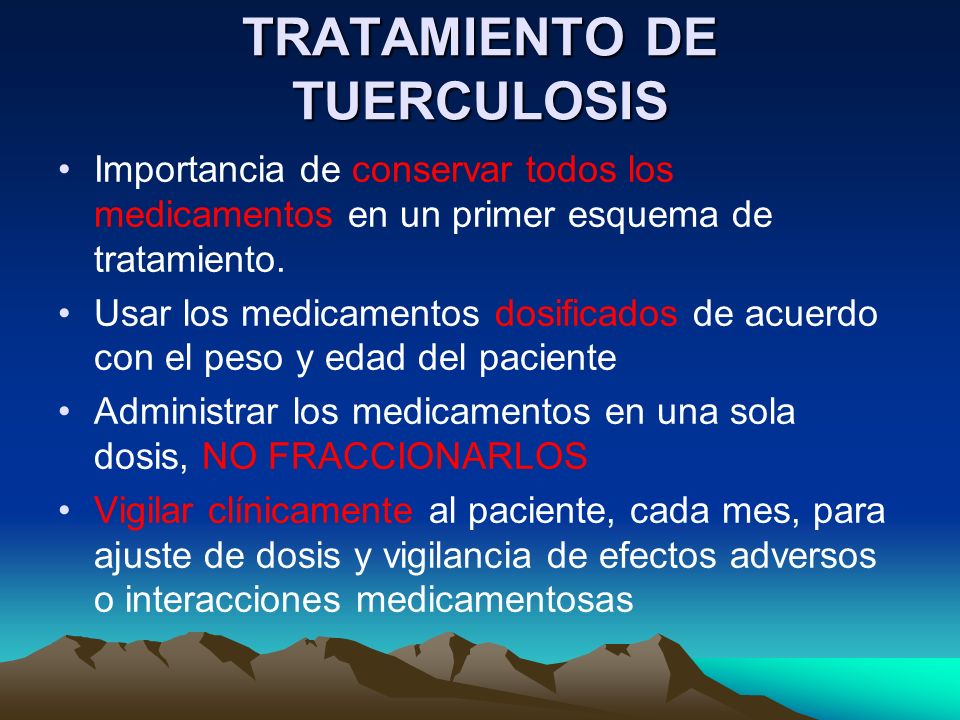 TRATAMIENTO DE TUERCULOSIS

• Importancia de conservar todos los medicamentos en un primer esquema de tratamiento.

• Usar los medicamentos dosificados de acuerdo con el peso y edad del paciente

• Administrar los medicamentos en una sola dosis, NO FRACCIONARLOS

• Vigilar clínicamente al paciente, cada mes, para ajuste de dosis y vigilancia de efectos adversos o interacciones medicamentosas